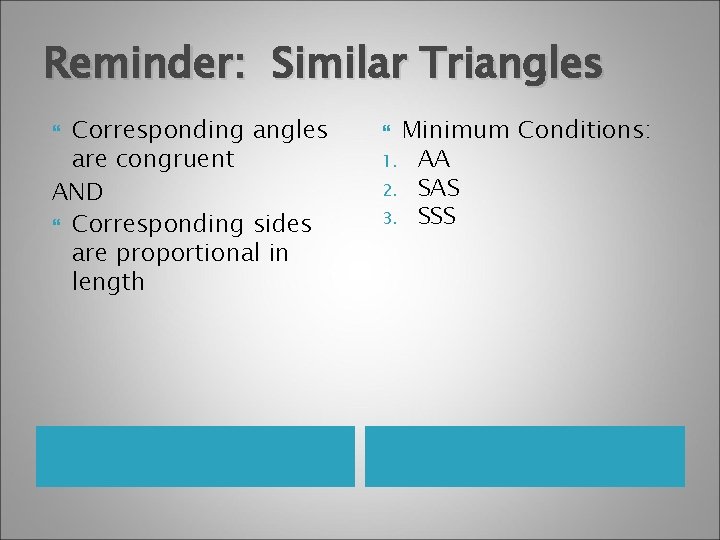 Reminder: Similar Triangles

Corresponding angles are congruent

AND

Corresponding sides are proportional in length

Minimum Conditions:

1. AA
2. SAS
3. SSS